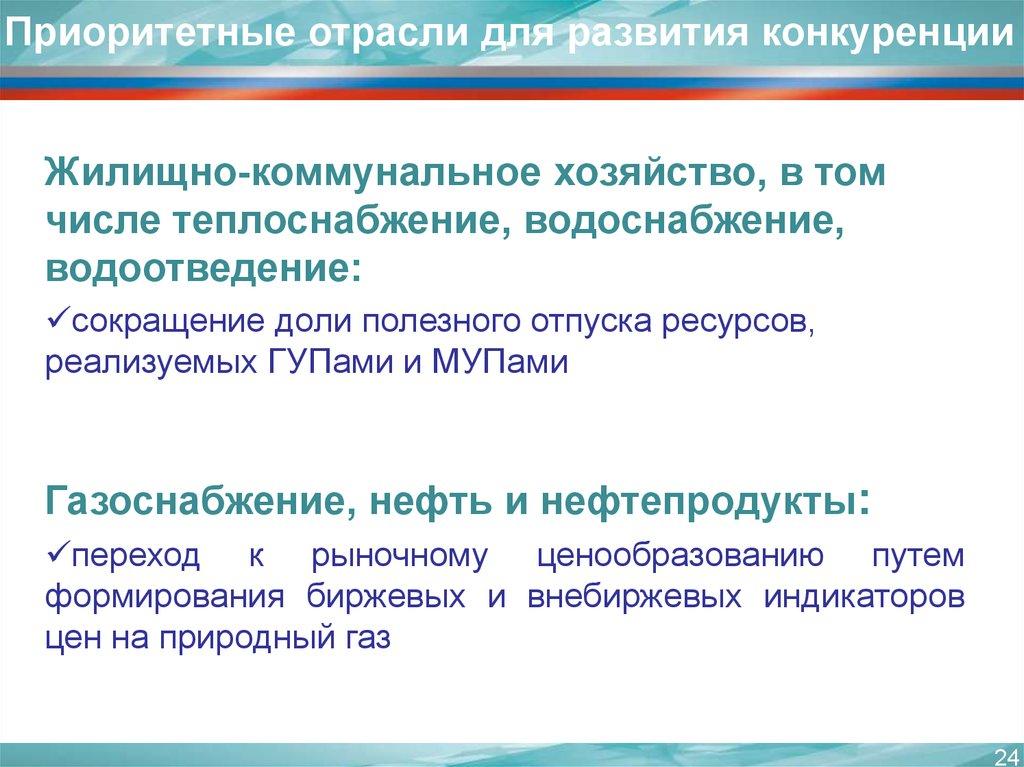 Приоритетные отрасли для развития конкуренции

Жилищно-коммунальное хозяйство, в том числе теплоснабжение, водоснабжение, водоотведение:

✓сокращение доли полезного отпуска ресурсов, реализуемых ГУПами и МУПами

Газоснабжение, нефть и нефтепродукты:

✓переход к рыночному ценообразованию путем формирования биржевых и внебиржевых индикаторов цен на природный газ

24